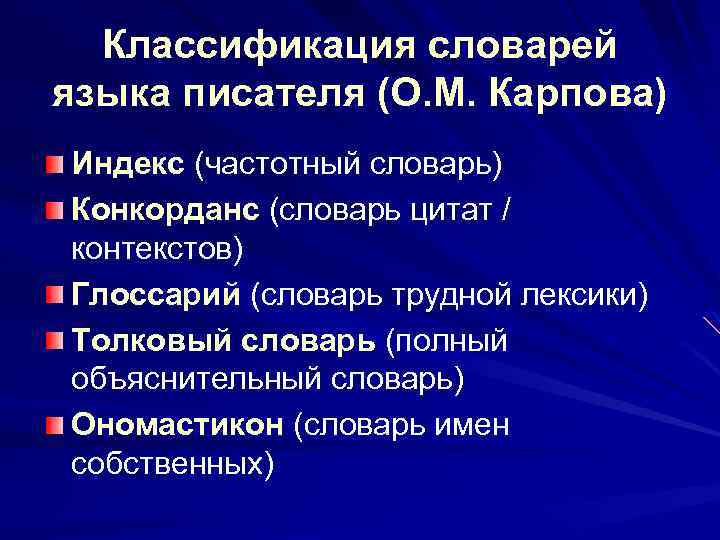 Классификация словарей языка писателя (О.М. Карпова)

Индекс (частотный словарь)

Конкорданс (словарь цитат / контекстов)

Глоссарий (словарь трудной лексики)

Толковый словарь (полный объяснительный словарь)

Ономастикон (словарь имен собственных)